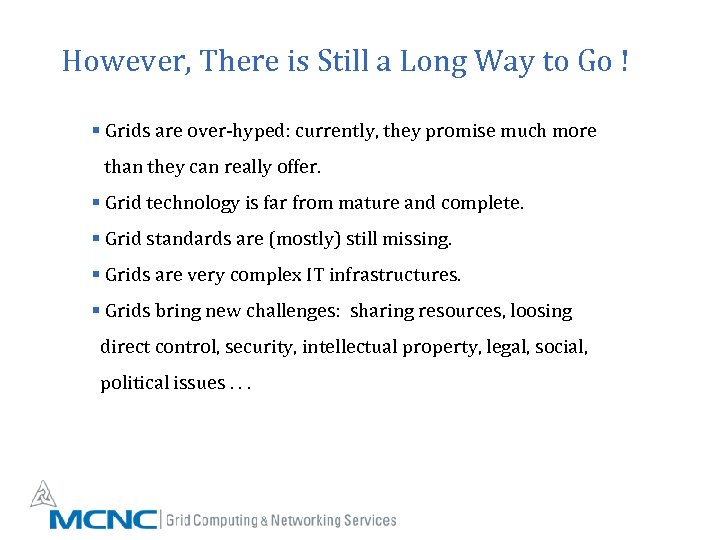 However, There is Still a Long Way to Go !

▪ Grids are over-hyped: currently, they promise much more than they can really offer.

▪ Grid technology is far from mature and complete.

▪ Grid standards are (mostly) still missing.

▪ Grids are very complex IT infrastructures.

▪ Grids bring new challenges: sharing resources, loosing direct control, security, intellectual property, legal, social, political issues . . .

MCNC | Grid Computing & Networking Services